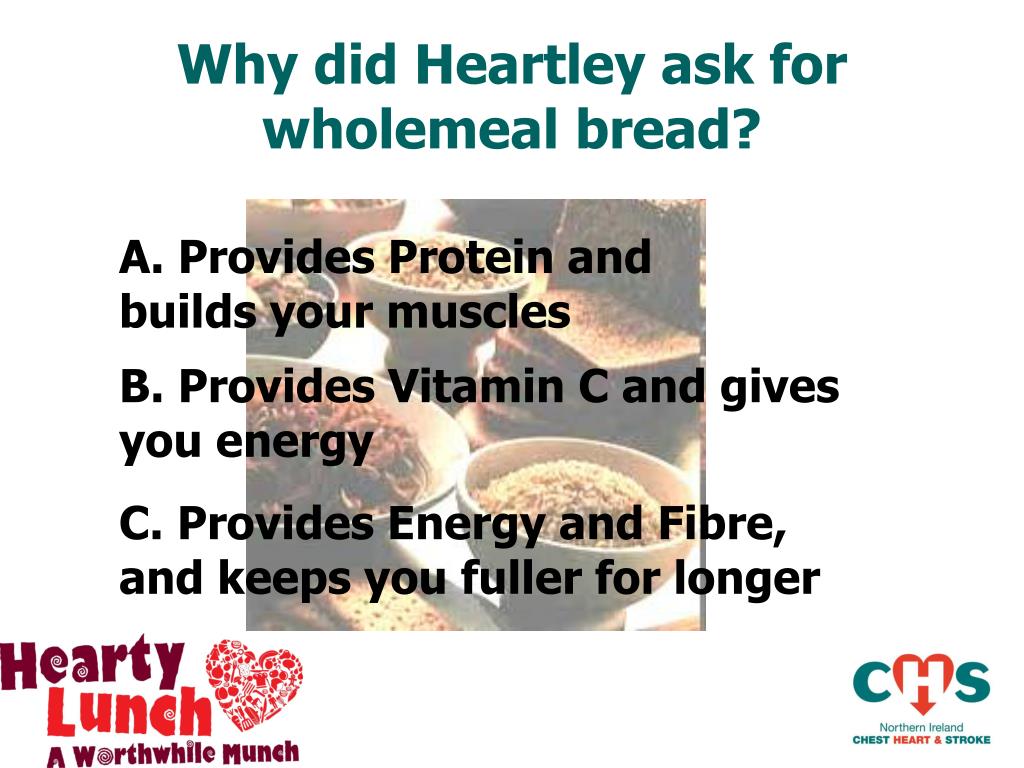 Why did Heartley ask for wholemeal bread?

A. Provides Protein and builds your muscles

B. Provides Vitamin C and gives you energy

C. Provides Energy and Fibre, and keeps you fuller for longer

Hearty Lunch
A Worthwhile Munch

CHS
Northern Ireland
CHEST HEART & STROKE